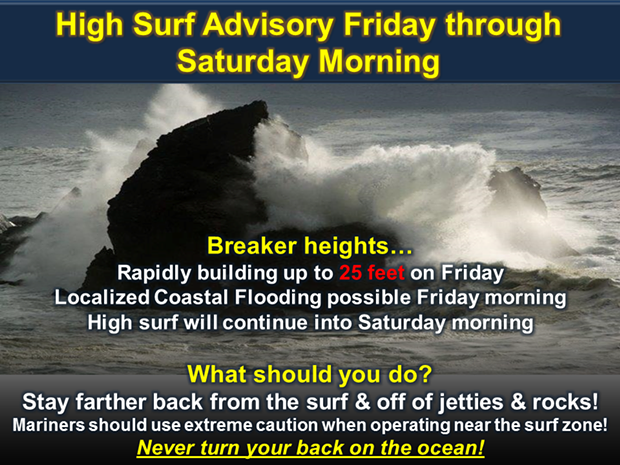 High Surf Advisory Friday through Saturday Morning

Breaker heights…
Rapidly building up to 25 feet on Friday
Localized Coastal Flooding possible Friday morning
High surf will continue into Saturday morning

What should you do?
Stay farther back from the surf & off of jetties & rocks!
Mariners should use extreme caution when operating near the surf zone!
Never turn your back on the ocean!